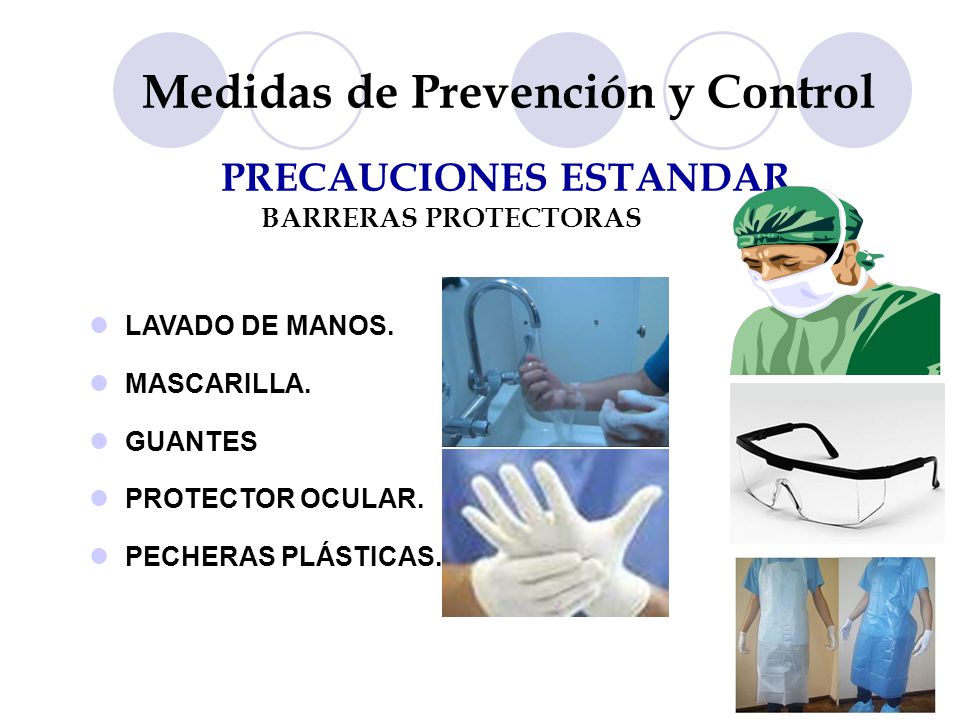 Medidas de Prevención y Control

PRECAUCIONES ESTANDAR

BARRERAS PROTECTORAS

- LAVADO DE MANOS.
- MASCARILLA.
- GUANTES
- PROTECTOR OCULAR.
- PECHERAS PLÁSTICAS.